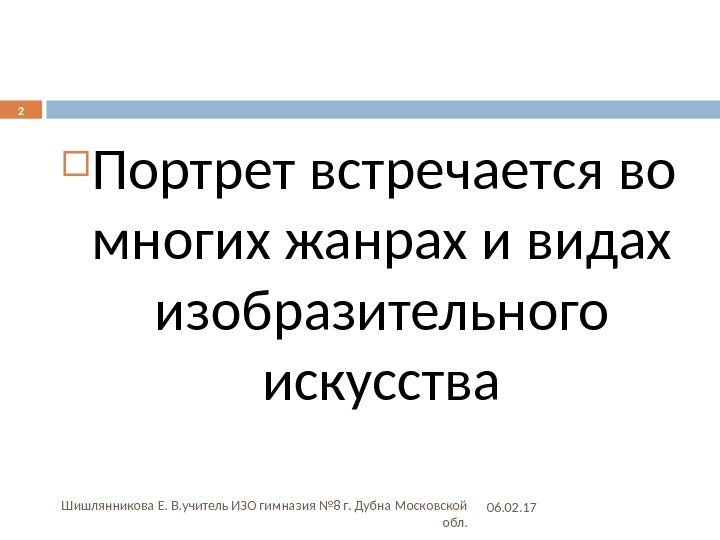 2

Портрет встречается во многих жанрах и видах изобразительного искусства

Шишлянникова Е. В.учитель ИЗО гимназия №8 г. Дубна Московской обл.

06.02.17